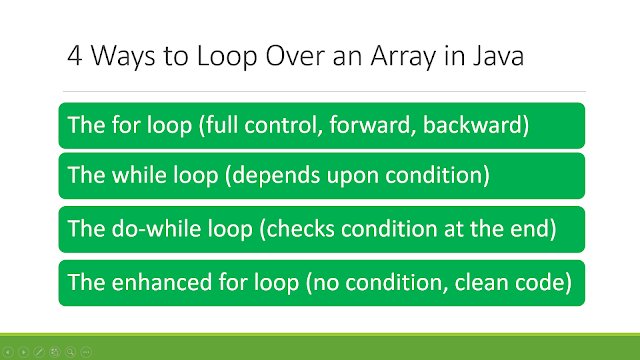 4 Ways to Loop Over an Array in Java

The for loop (full control, forward, backward)

The while loop (depends upon condition)

The do-while loop (checks condition at the end)

The enhanced for loop (no condition, clean code)